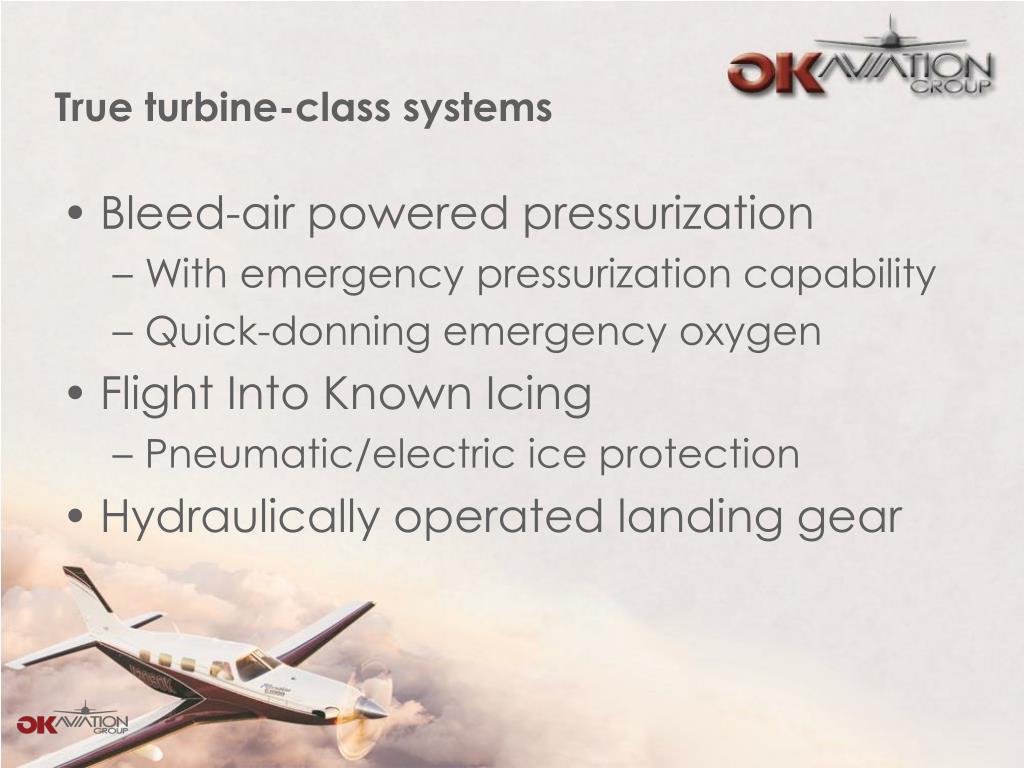 OK AVIATION GROUP

True turbine-class systems

• Bleed-air powered pressurization
– With emergency pressurization capability
– Quick-donning emergency oxygen
• Flight Into Known Icing
– Pneumatic/electric ice protection
• Hydraulically operated landing gear

OK AVIATION GROUP